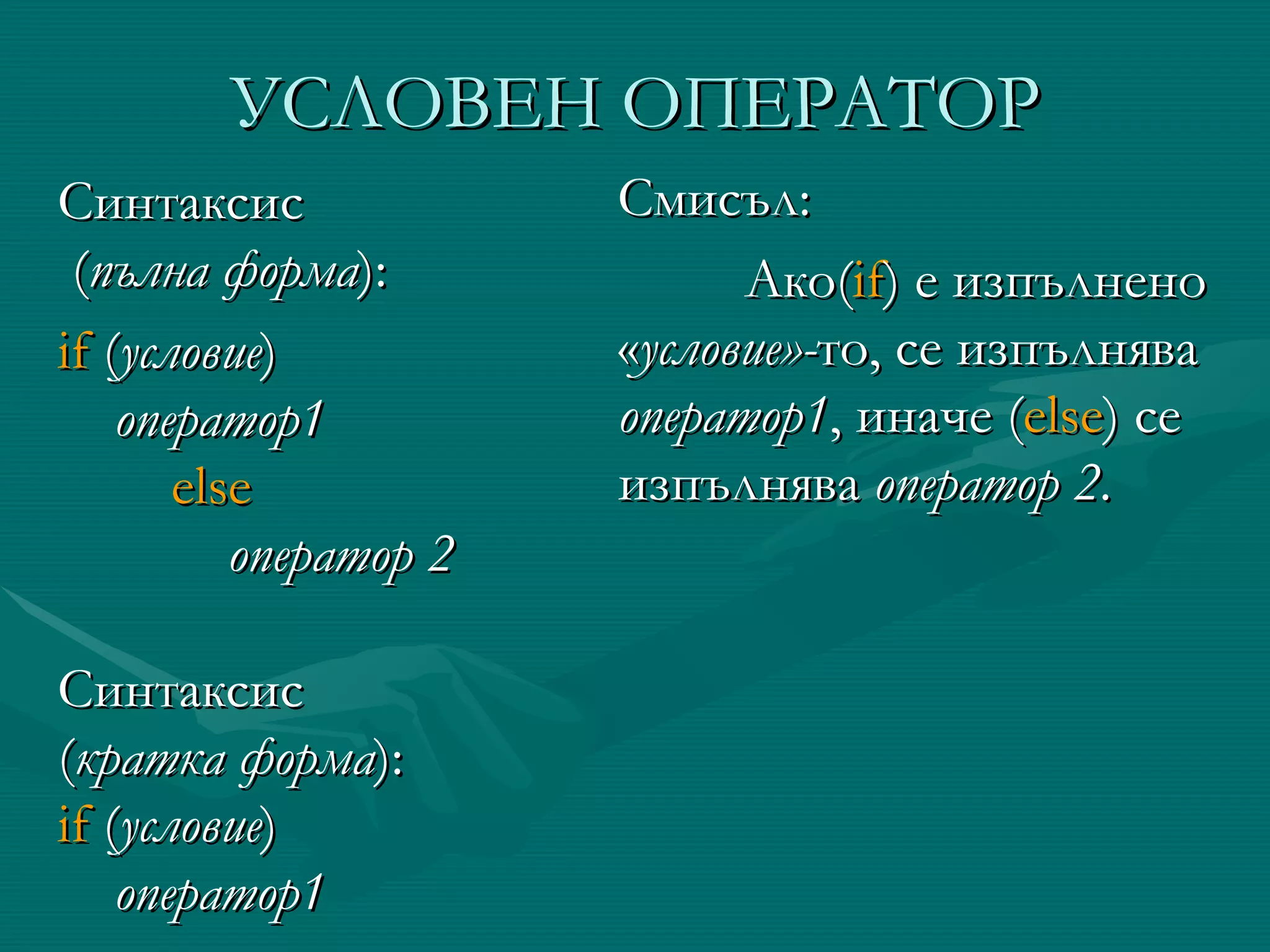 УСЛОВЕН ОПЕРАТОР

Синтаксис
(пълна форма):
if (условие)
оператор1
else
оператор 2

Синтаксис
(кратка форма):
if (условие)
оператор1

Смисъл:

Ако(if) е изпълнено «условие»-то, се изпълнява оператор1, иначе (else) се изпълнява оператор 2.